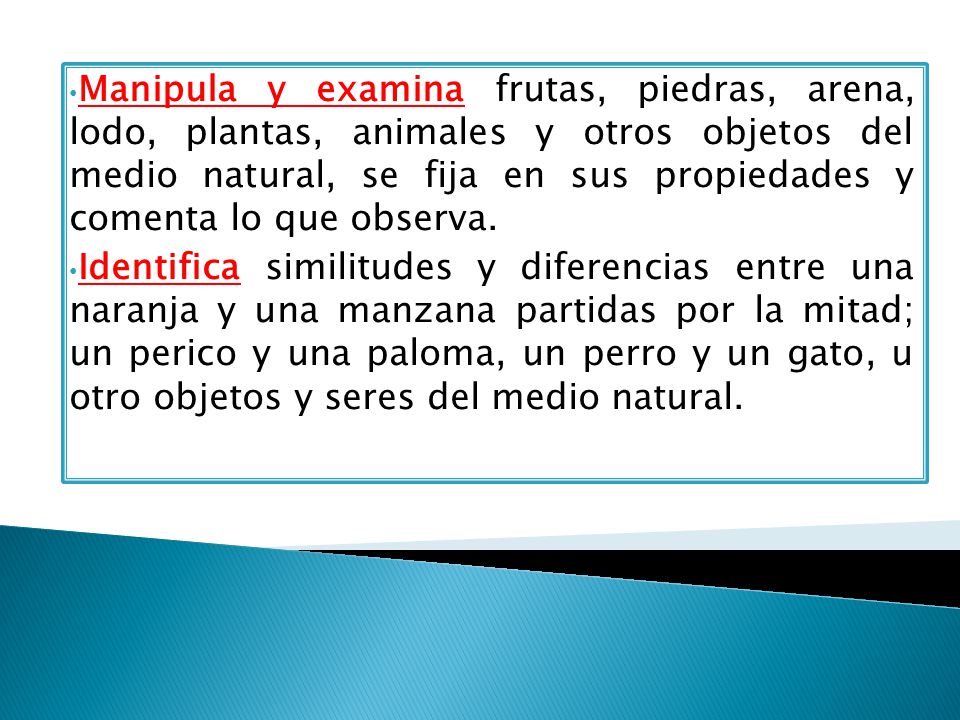 •Manipula y examina frutas, piedras, arena, lodo, plantas, animales y otros objetos del medio natural, se fija en sus propiedades y comenta lo que observa.

•Identifica similitudes y diferencias entre una naranja y una manzana partidas por la mitad; un perico y una paloma, un perro y un gato, u otro objetos y seres del medio natural.